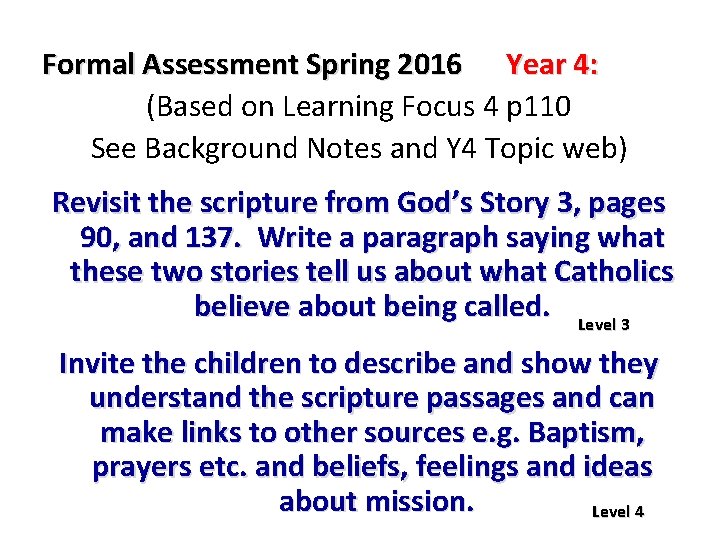 Formal Assessment Spring 2016 Year 4:
(Based on Learning Focus 4 p110
See Background Notes and Y4 Topic web)

Revisit the scripture from God's Story 3, pages 90, and 137. Write a paragraph saying what these two stories tell us about what Catholics believe about being called.

Level 3

Invite the children to describe and show they understand the scripture passages and can make links to other sources e.g. Baptism, prayers etc. and beliefs, feelings and ideas about mission.

Level 4